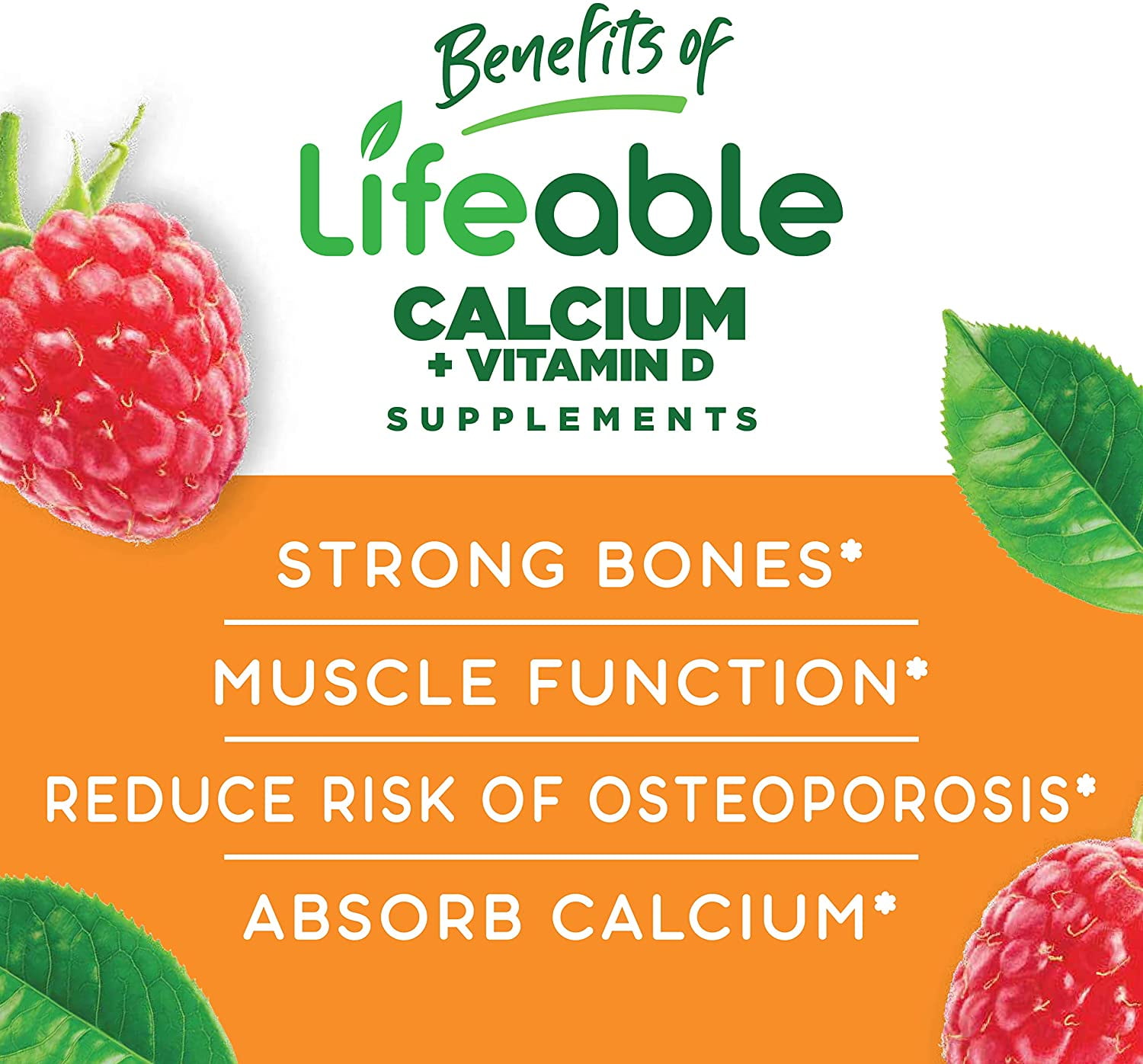 Benefits of
Lifeable
CALCIUM
+ VITAMIN D
SUPPLEMENTS

STRONG BONES*

MUSCLE FUNCTION*

REDUCE RISK OF OSTEOPOROSIS*

ABSORB CALCIUM*